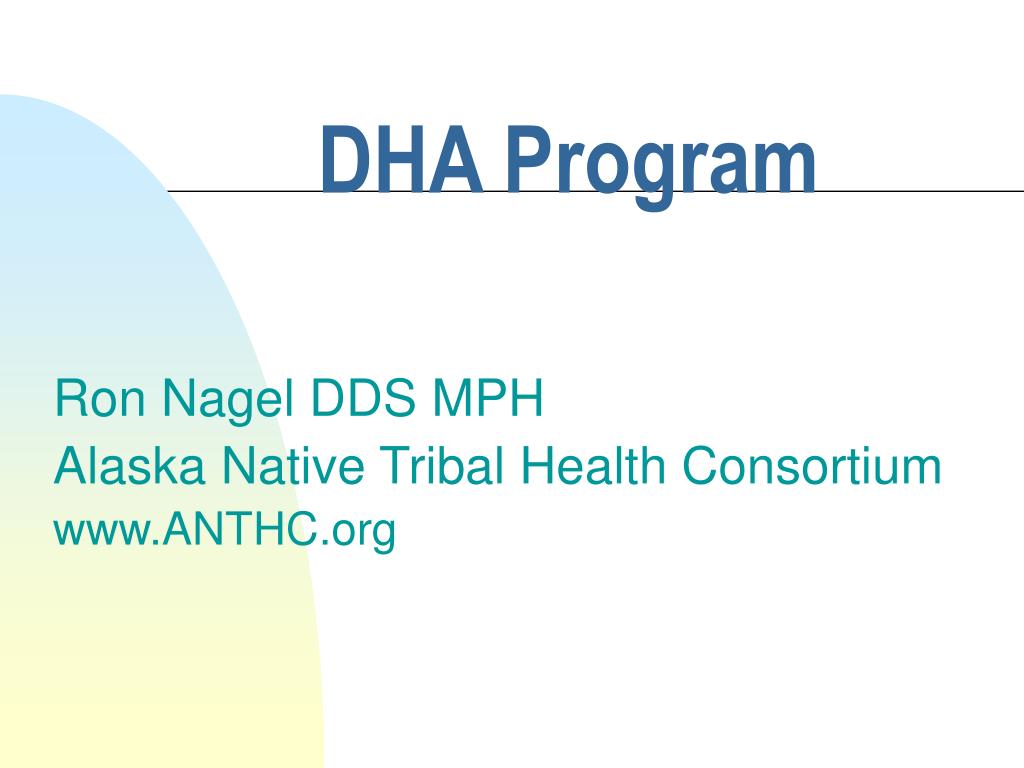 DHA Program

Ron Nagel DDS MPH
Alaska Native Tribal Health Consortium
www.ANTHC.org